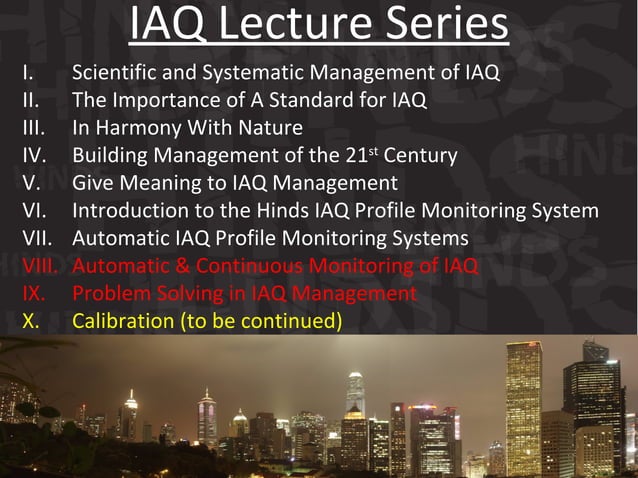 IAQ Lecture Series

I. Scientific and Systematic Management of IAQ
II. The Importance of A Standard for IAQ
III. In Harmony With Nature
IV. Building Management of the 21$^{st}$ Century
V. Give Meaning to IAQ Management
VI. Introduction to the Hinds IAQ Profile Monitoring System
VII. Automatic IAQ Profile Monitoring Systems
VIII. Automatic & Continuous Monitoring of IAQ
IX. Problem Solving in IAQ Management
X. Calibration (to be continued)